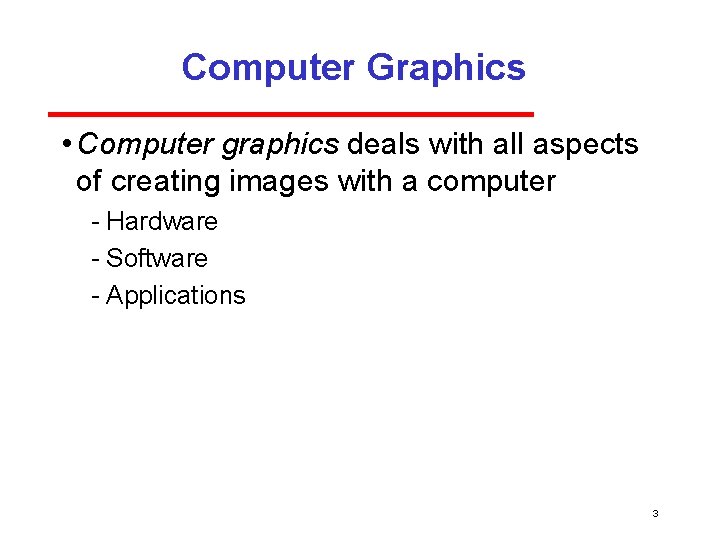 Computer Graphics

• Computer graphics deals with all aspects of creating images with a computer

- Hardware
- Software
- Applications

3